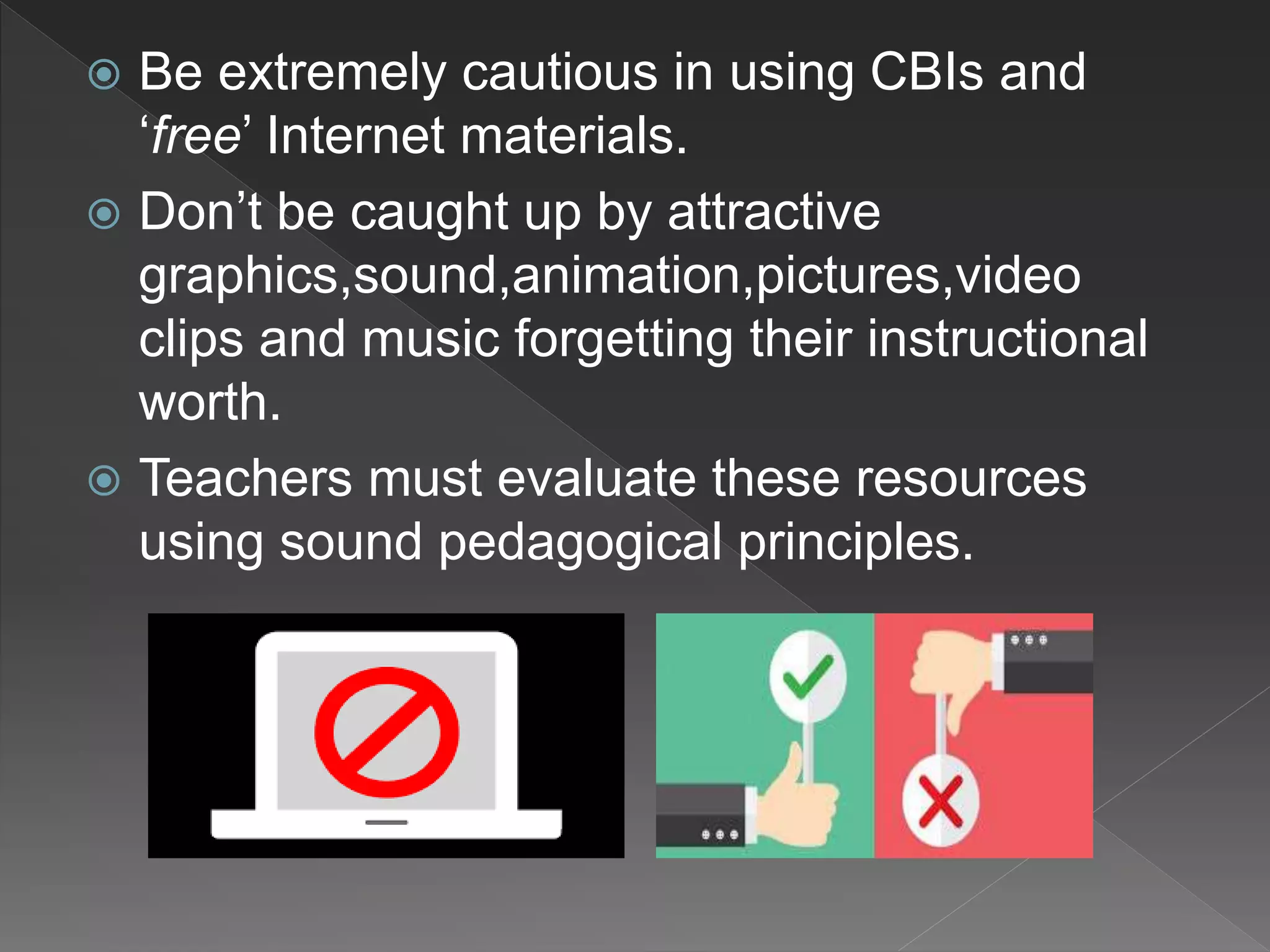 Be extremely cautious in using CBIs and ‘free’ Internet materials.

Don’t be caught up by attractive graphics,sound,animation,pictures,video clips and music forgetting their instructional worth.

Teachers must evaluate these resources using sound pedagogical principles.